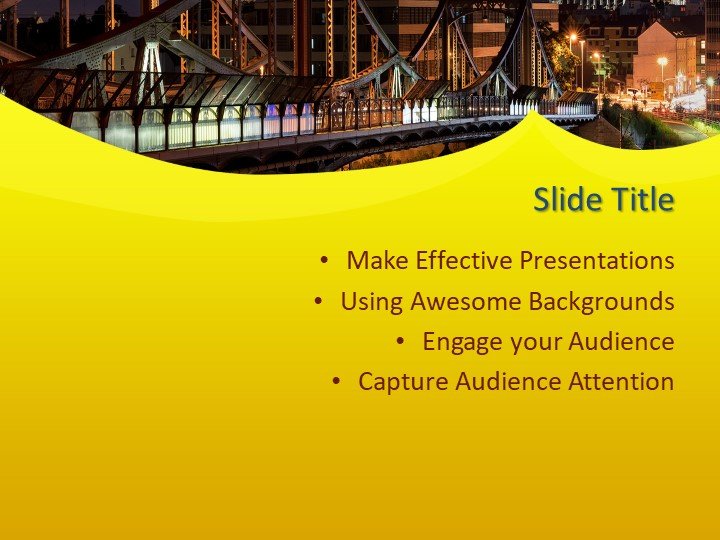 Slide Title

• Make Effective Presentations
• Using Awesome Backgrounds
• Engage your Audience
• Capture Audience Attention